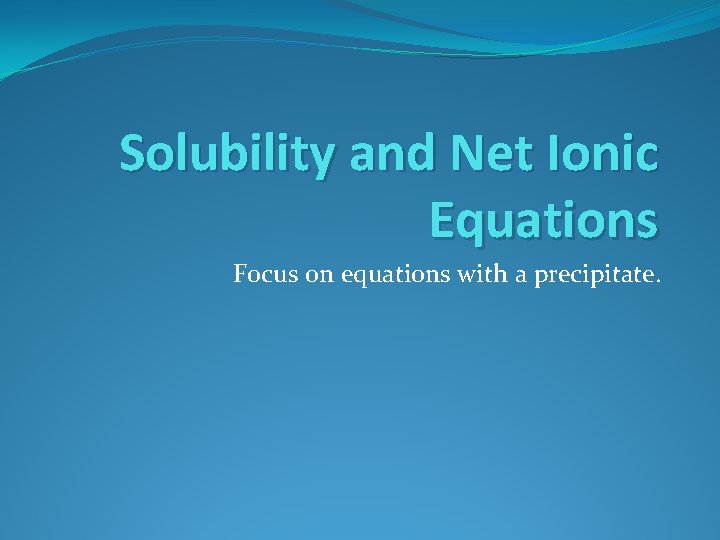 Solubility and Net Ionic Equations

Focus on equations with a precipitate.